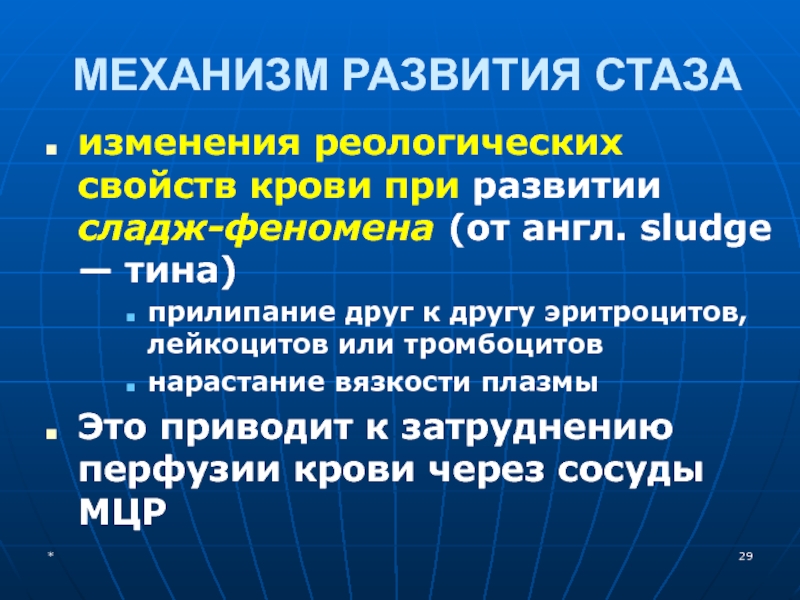 МЕХАНИЗМ РАЗВИТИЯ СТАЗА

изменения реологических свойств крови при развитии сладж-феномена (от англ. sludge — тина)

прилипание друг к другу эритроцитов, лейкоцитов или тромбоцитов

нарастание вязкости плазмы

Это приводит к затруднению перфузии крови через сосуды МЦР

*

29